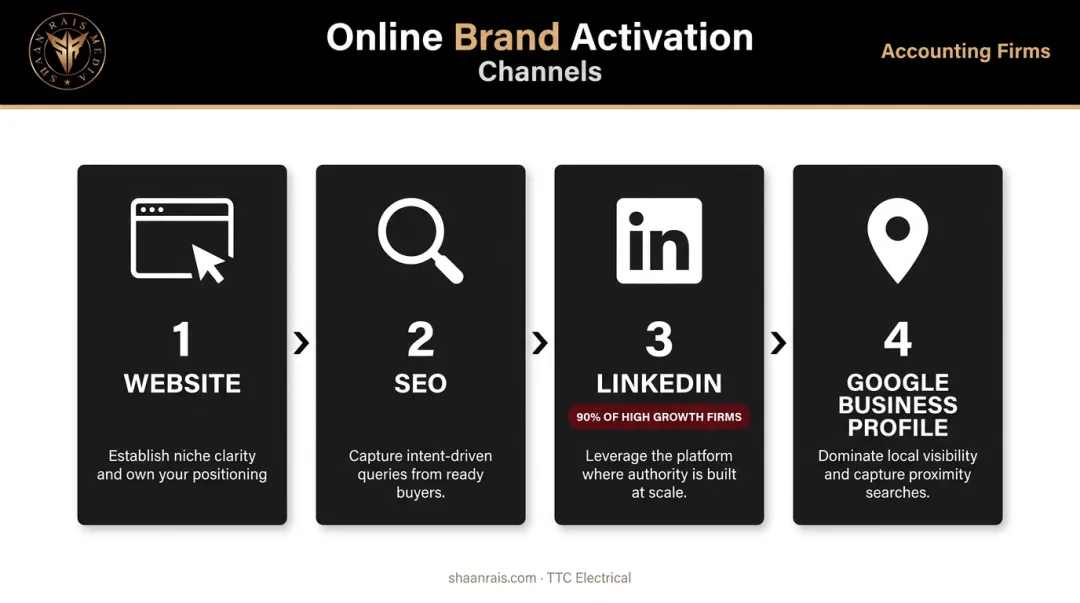 SHAAN RAIS MEDIA

Online Brand Activation
Channels

Accounting Firms

1
WEBSITE
Establish niche clarity and own your positioning

2
SEO
Capture intent-driven queries from ready buyers.

in
3
LINKEDIN
90% OF HIGH GROWTH FIRMS
Leverage the platform where authority is built at scale.

4
GOOGLE BUSINESS PROFILE
Dominate local visibility and capture proximity searches.

shaanrais.com · TTC Electrical